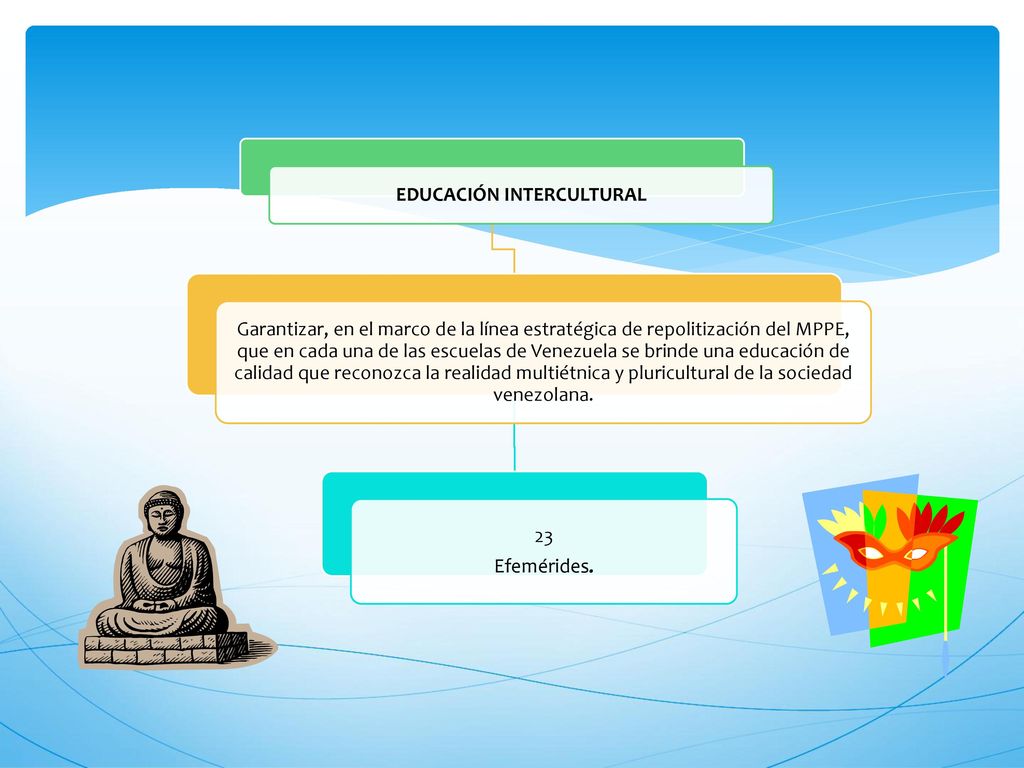 EDUCACIÓN INTERCULTURAL

Garantizar, en el marco de la línea estratégica de repolitización del MPPE, que en cada una de las escuelas de Venezuela se brinde una educación de calidad que reconozca la realidad multiétnica y pluricultural de la sociedad venezolana.

23
Efemérides.